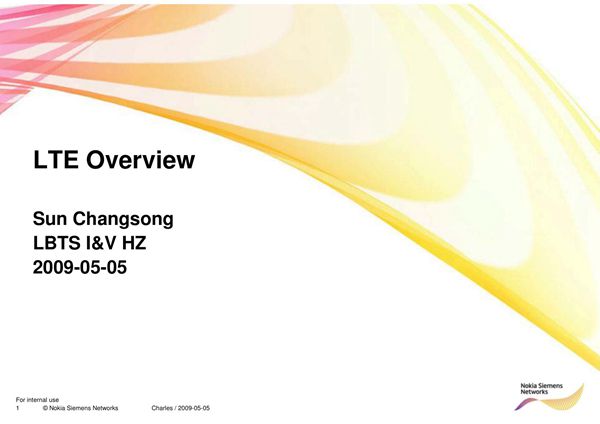 LTE Overview

Sun Changsong
LBTS I&V HZ
2009-05-05

For internal use
1 © Nokia Siemens Networks Charles / 2009-05-05

Nokia Siemens Networks